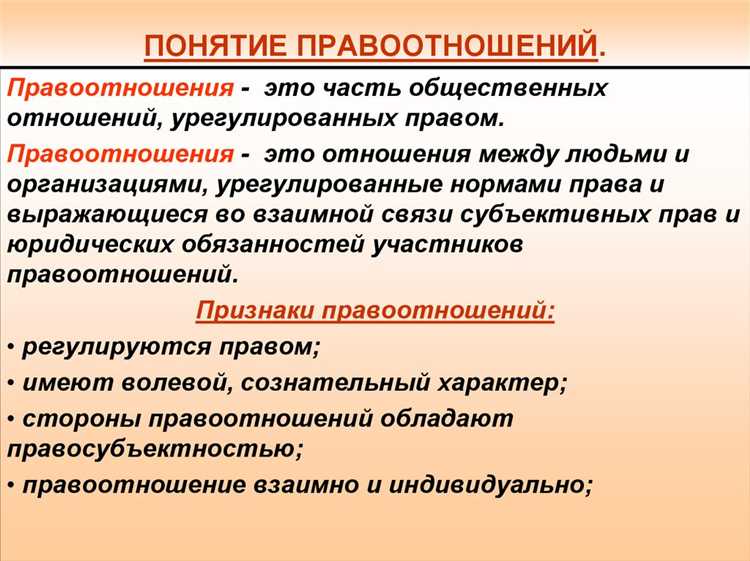 ПОНЯТИЕ ПРАВООТНОШЕНИЙ.

Правоотношения - это часть общественных отношений, урегулированных правом.

Правоотношения - это отношения между людьми и организациями, урегулированные нормами права и выражающиеся во взаимной связи субъективных прав и юридических обязанностей участников правоотношений.

Признаки правоотношений:

• регулируются правом;

• имеют волевой, сознательный характер;

• стороны правоотношений обладают правосубъектностью;

• правоотношение взаимно и индивидуально;